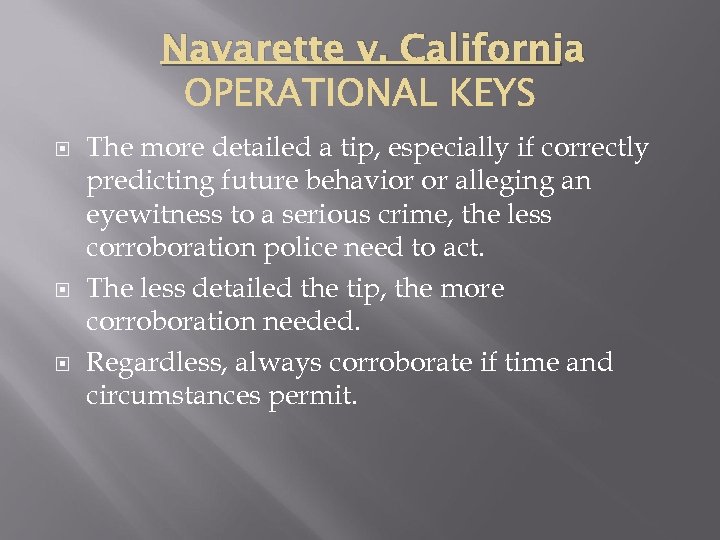 Navarette v. California
OPERATIONAL KEYS

The more detailed a tip, especially if correctly predicting future behavior or alleging an eyewitness to a serious crime, the less corroboration police need to act.

The less detailed the tip, the more corroboration needed.

Regardless, always corroborate if time and circumstances permit.